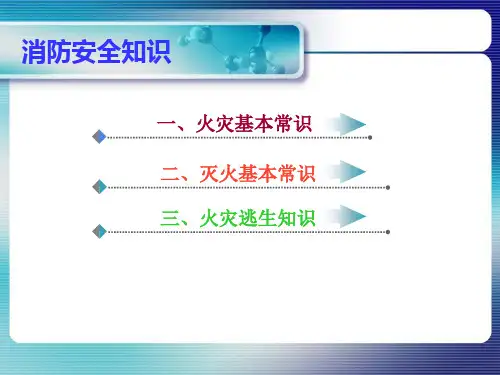 消防安全知识

一、火灾基本常识

二、灭火基本常识

三、火灾逃生知识